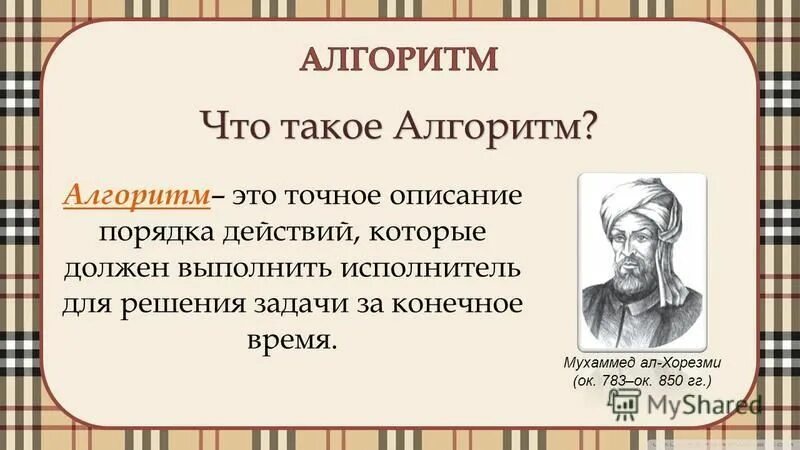 АЛГОРИТМ

Что такое Алгоритм?

Алгоритм– это точное описание порядка действий, которые должен выполнить исполнитель для решения задачи за конечное время.

Мухаммед ал-Хорезми
(ок. 783–ок. 850 гг.)

MyShared